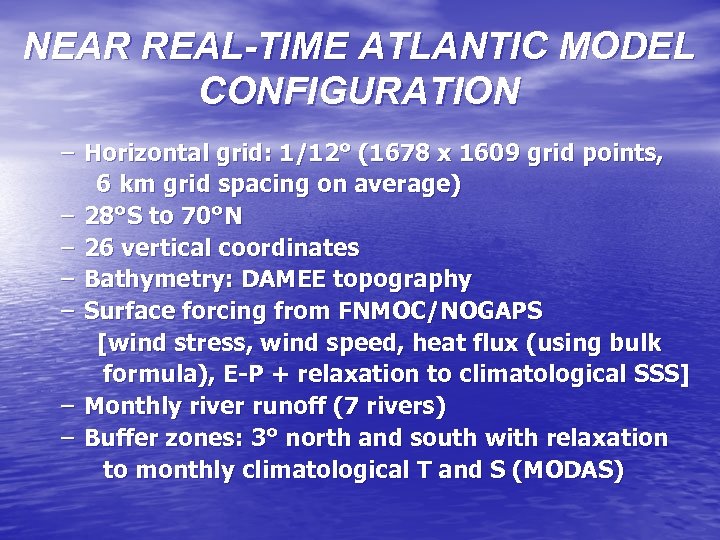 NEAR REAL-TIME ATLANTIC MODEL CONFIGURATION

– Horizontal grid: 1/12° (1678 x 1609 grid points, 6 km grid spacing on average)
– 28°S to 70°N
– 26 vertical coordinates
– Bathymetry: DAMEE topography
– Surface forcing from FNMOC/NOGAPS [wind stress, wind speed, heat flux (using bulk formula), E-P + relaxation to climatological SSS]
– Monthly river runoff (7 rivers)
– Buffer zones: 3° north and south with relaxation to monthly climatological T and S (MODAS)